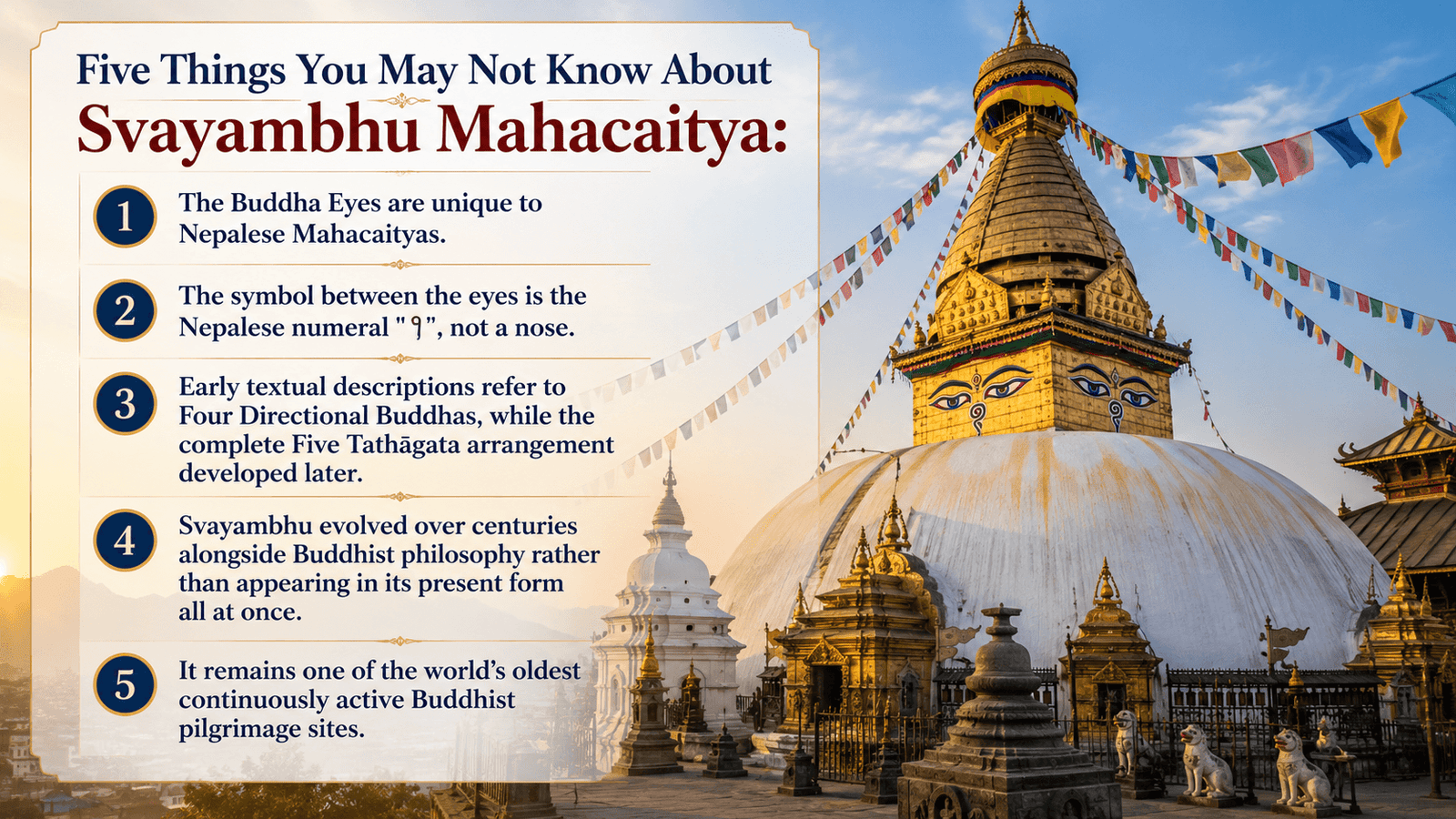 Five Things You May Not Know About
Svayambhu Mahacaitya:

1 The Buddha Eyes are unique to Nepalese Mahacaityas.

2 The symbol between the eyes is the Nepalese numeral "१", not a nose.

3 Early textual descriptions refer to Four Directional Buddhas, while the complete Five Tathāgata arrangement developed later.

4 Svayambhu evolved over centuries alongside Buddhist philosophy rather than appearing in its present form all at once.

5 It remains one of the world's oldest continuously active Buddhist pilgrimage sites.